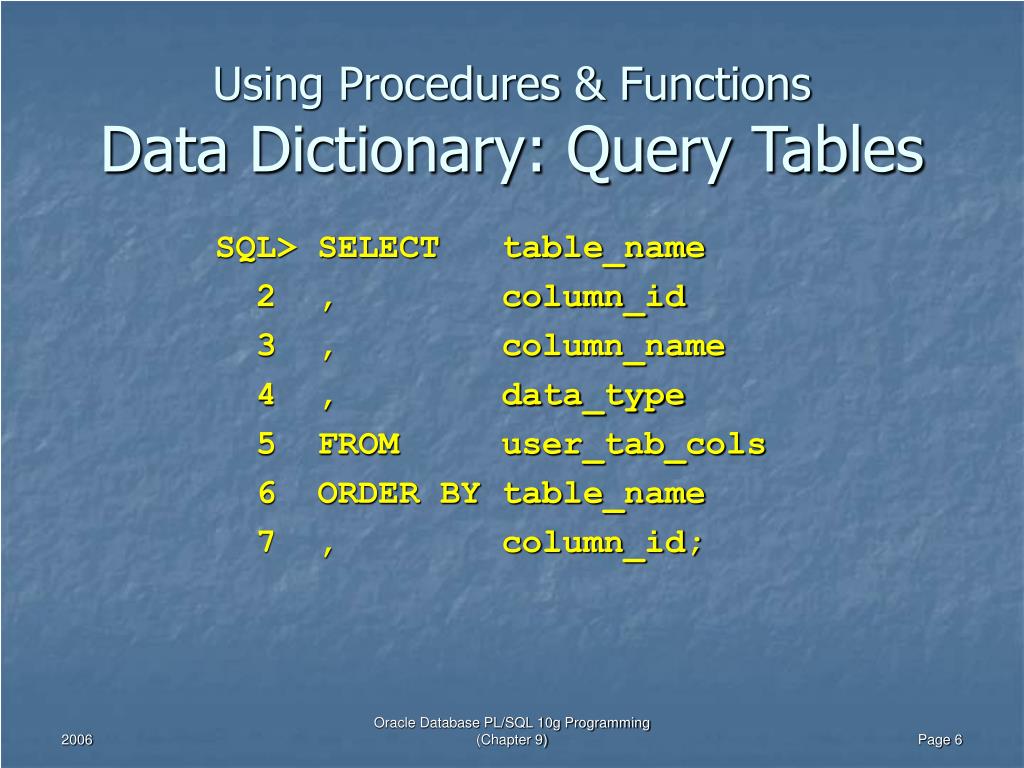 Using Procedures & Functions
Data Dictionary: Query Tables

SQL> SELECT   table_name
  2  ,        column_id
  3  ,        column_name
  4  ,        data_type
  5  FROM     user_tab_cols
  6  ORDER BY table_name
  7  ,        column_id;

2006

Oracle Database PL/SQL 10g Programming
(Chapter 9)

Page 6